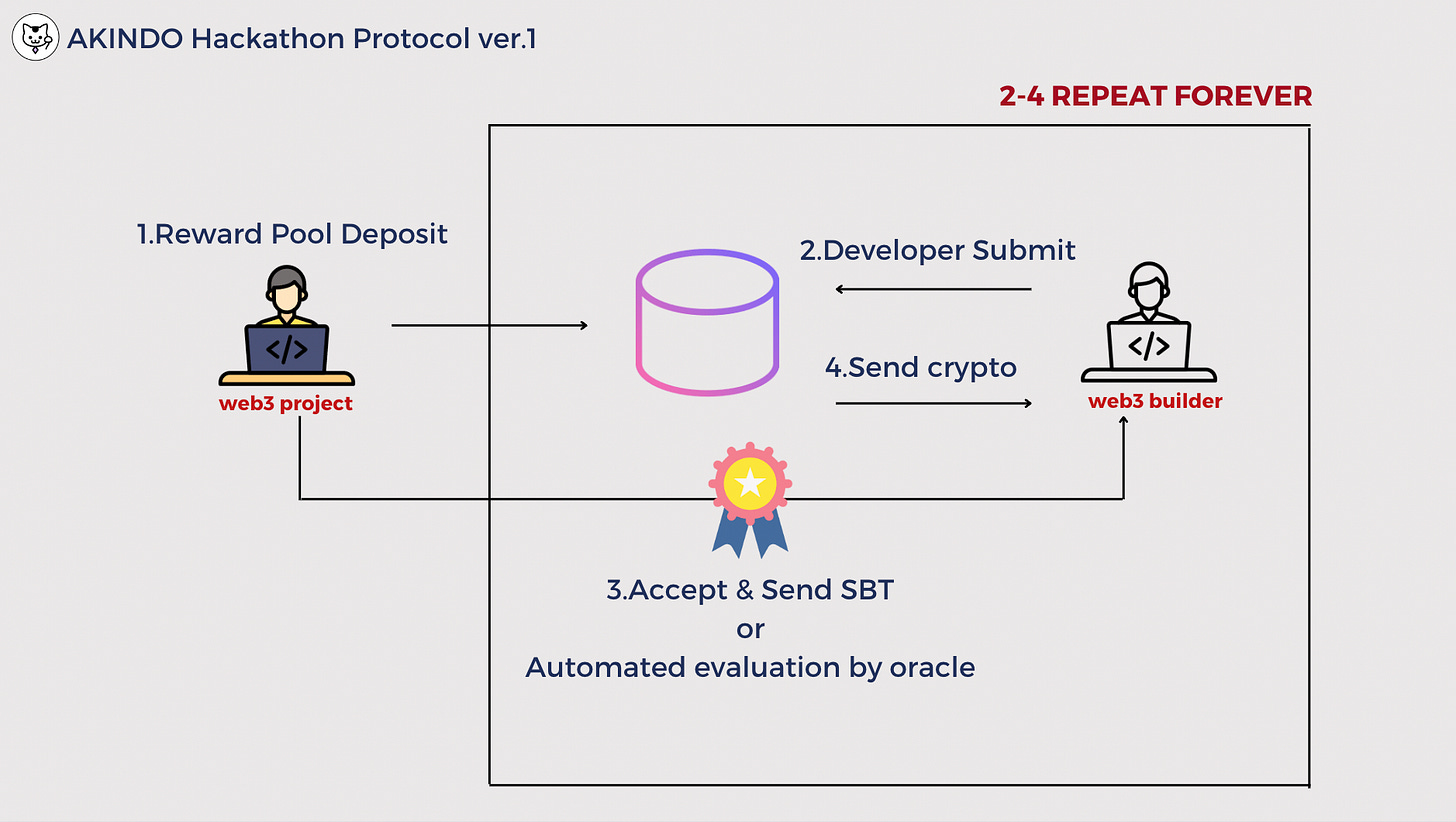 AKINDO Hackathon Protocol ver.1

2-4 REPEAT FOREVER

1.Reward Pool Deposit

</>

web3 project

2.Developer Submit

4.Send crypto

</>

web3 builder

3.Accept & Send SBT
or
Automated evaluation by oracle